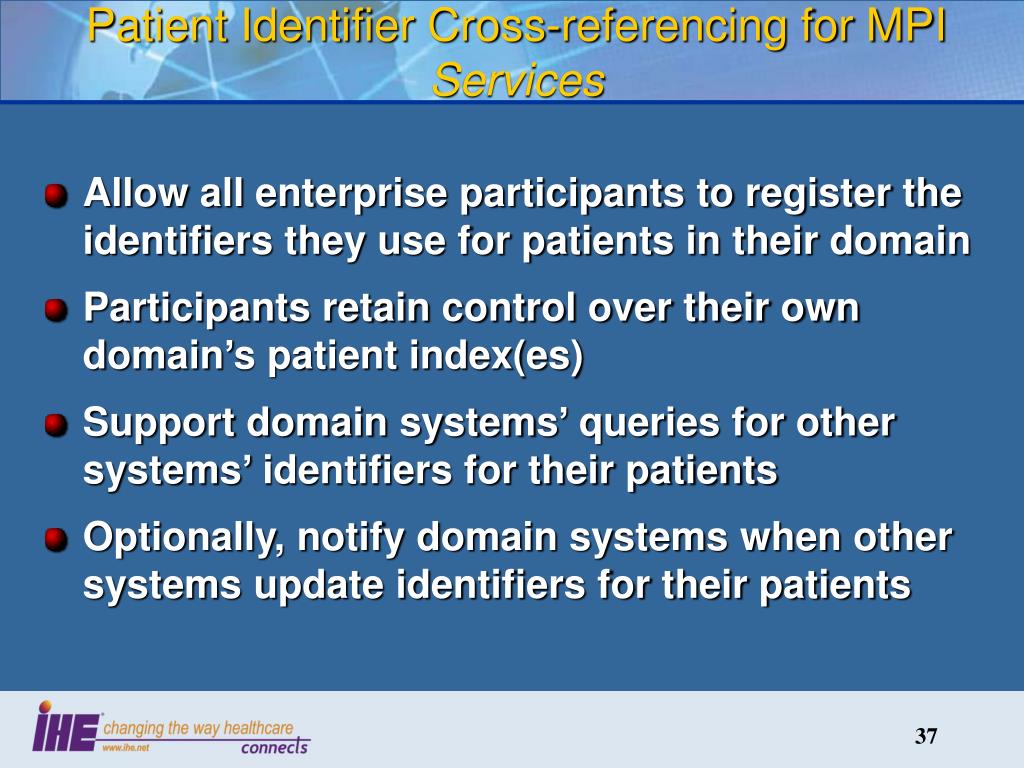 Patient Identifier Cross-referencing for MPI Services

Allow all enterprise participants to register the identifiers they use for patients in their domain

Participants retain control over their own domain's patient index(es)

Support domain systems' queries for other systems' identifiers for their patients

Optionally, notify domain systems when other systems update identifiers for their patients

IHE changing the way healthcare connects
www.ihe.net

37